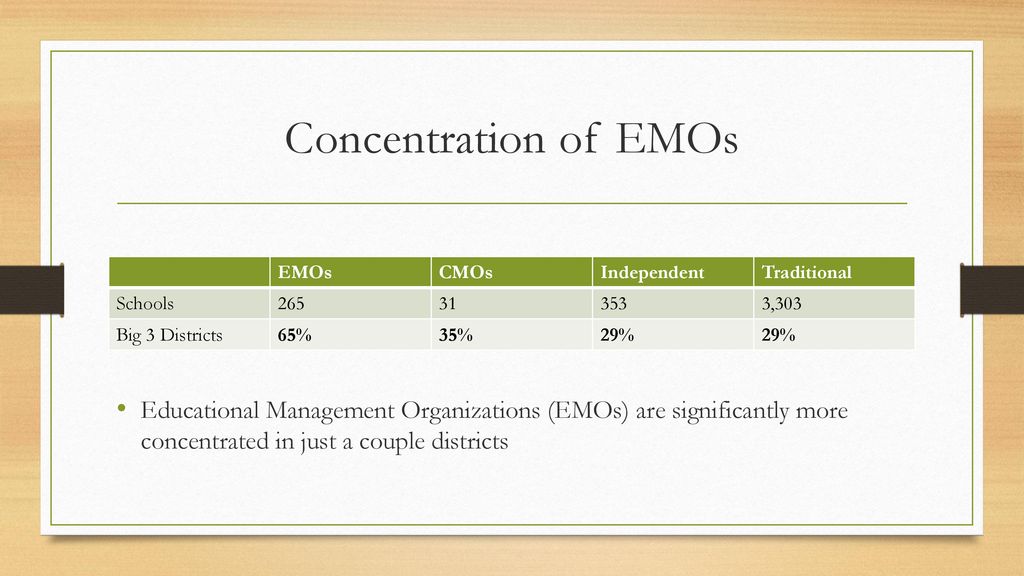 Concentration of EMOs

| | EMOs | CMOs | Independent | Traditional |
|---|---|---|---|---|
| Schools | 265 | 31 | 353 | 3,303 |
| Big 3 Districts | 65% | 35% | 29% | 29% |

• Educational Management Organizations (EMOs) are significantly more concentrated in just a couple districts